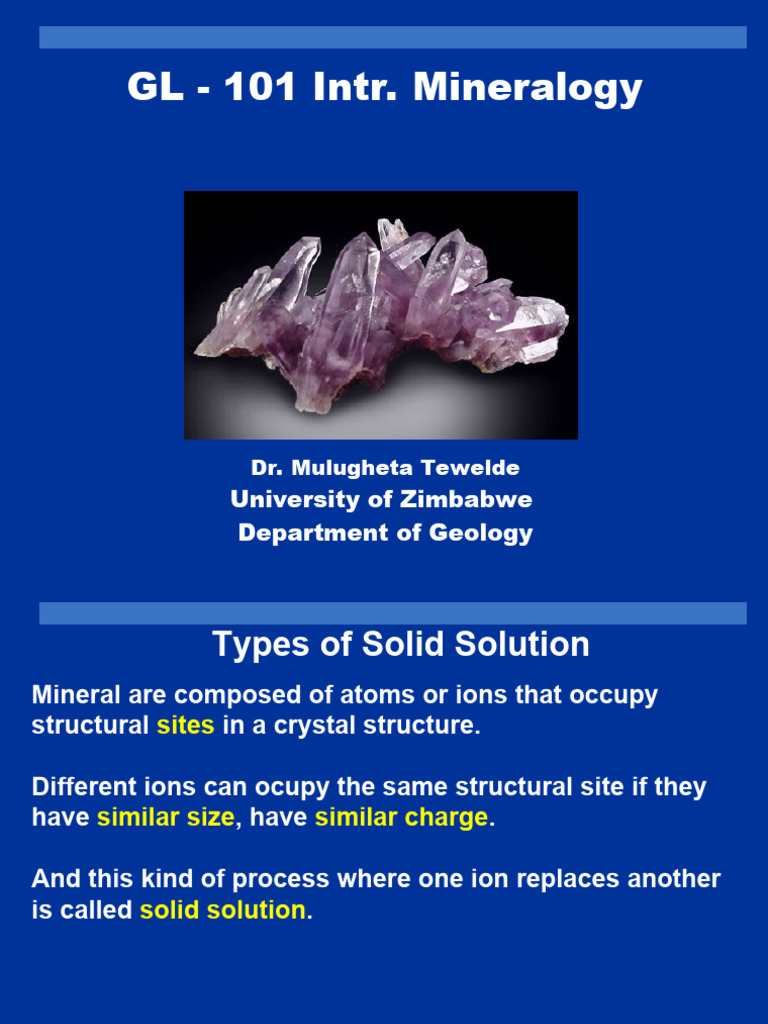 GL - 101 Intr. Mineralogy

Dr. Mulugheta Tewelde
University of Zimbabwe
Department of Geology

Types of Solid Solution

Mineral are composed of atoms or ions that occupy structural sites in a crystal structure.

Different ions can ocupy the same structural site if they have similar size, have similar charge.

And this kind of process where one ion replaces another is called solid solution.